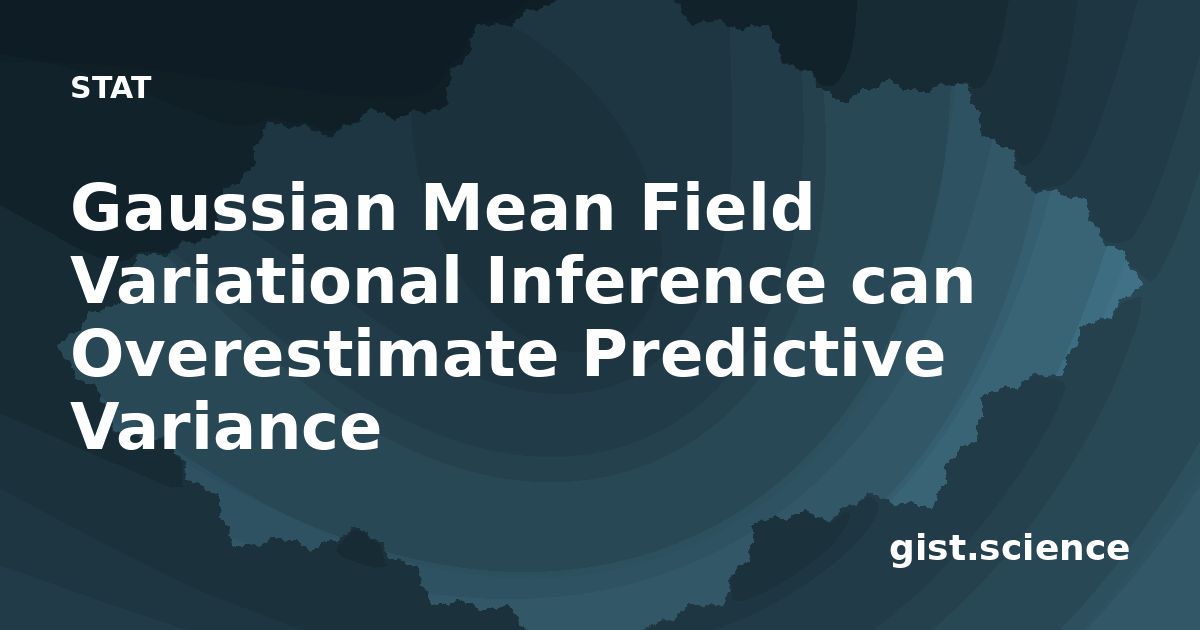 STAT

Gaussian Mean Field Variational Inference can Overestimate Predictive Variance

gist.science